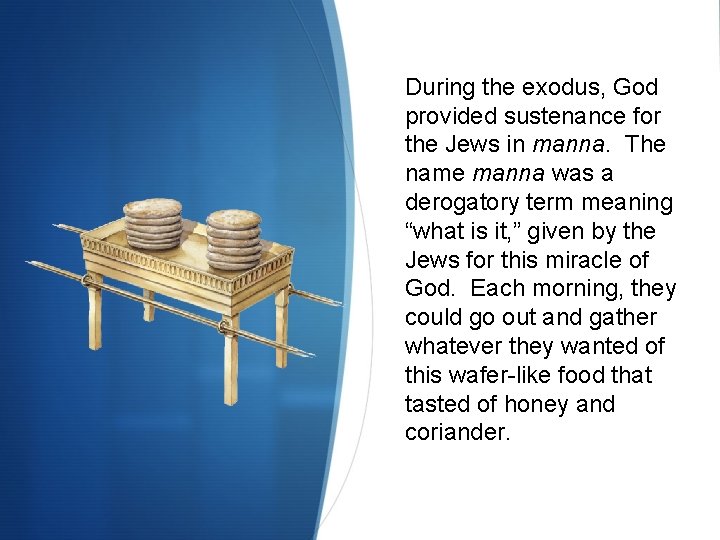 During the exodus, God provided sustenance for the Jews in manna. The name manna was a derogatory term meaning "what is it," given by the Jews for this miracle of God. Each morning, they could go out and gather whatever they wanted of this wafer-like food that tasted of honey and coriander.